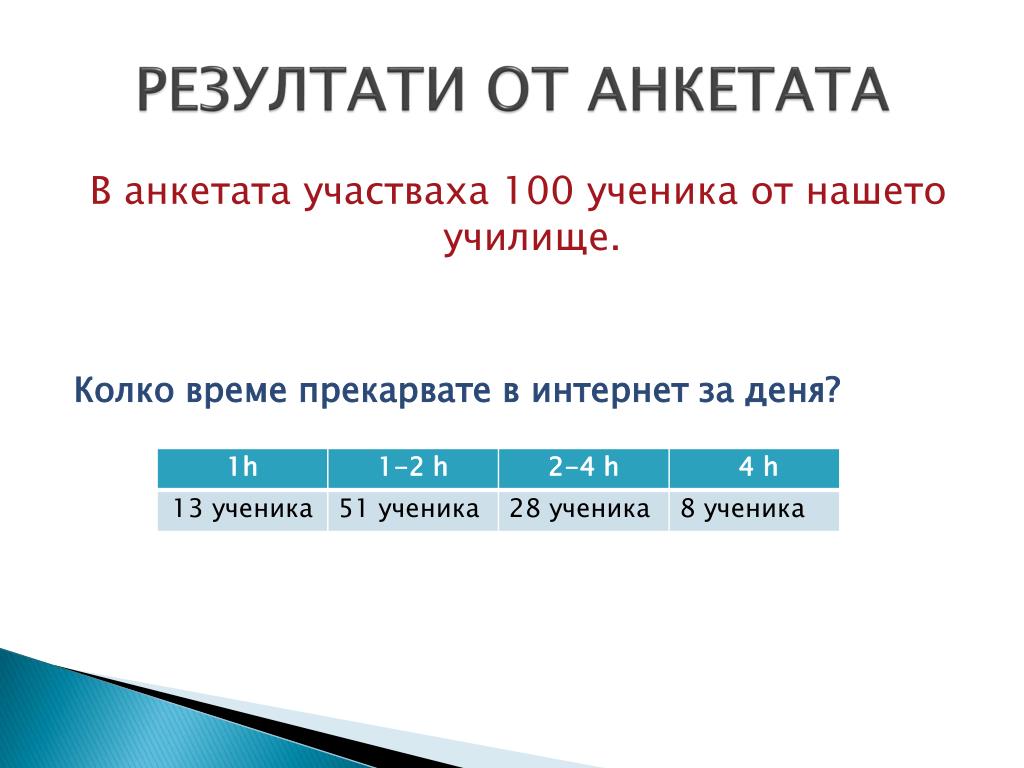 РЕЗУЛТАТИ ОТ АНКЕТАТА

В анкетата участваха 100 ученика от нашето училище.

Колко време прекарвате в интернет за деня?

| 1h | 1-2 h | 2-4 h | 4 h |
|---|---|---|---|
| 13 ученика | 51 ученика | 28 ученика | 8 ученика |